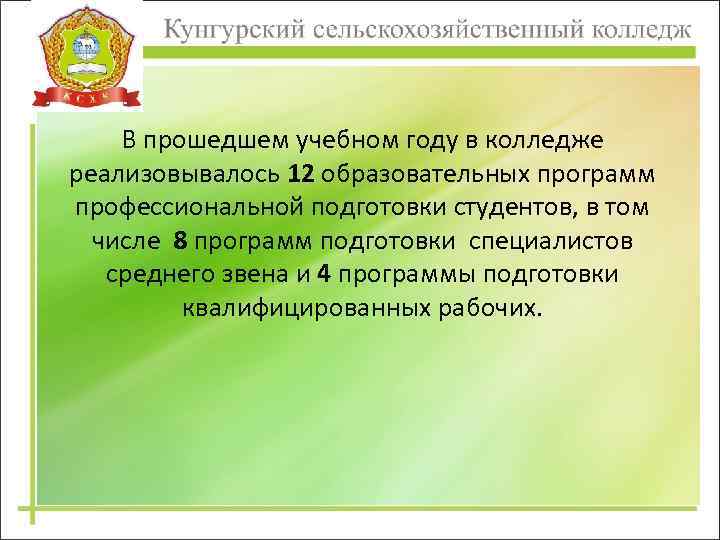 КСХК

Кунгурский сельскохозяйственный колледж

В прошедшем учебном году в колледже реализовывалось 12 образовательных программ профессиональной подготовки студентов, в том числе 8 программ подготовки специалистов среднего звена и 4 программы подготовки квалифицированных рабочих.